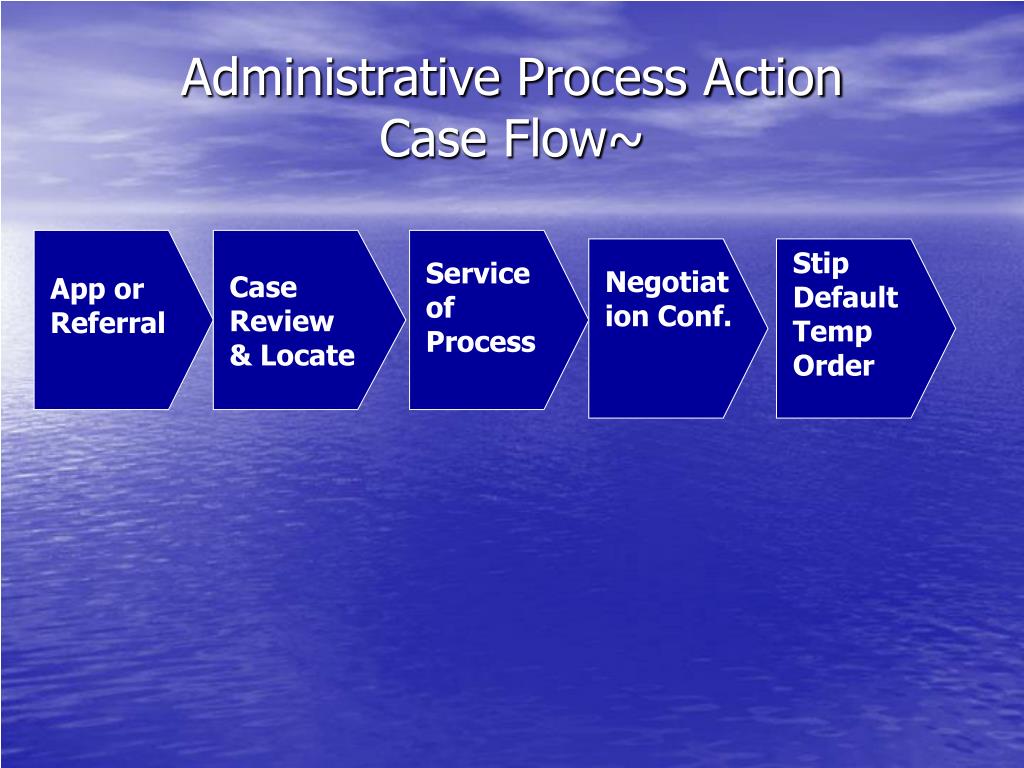 Administrative Process Action Case Flow~

App or Referral

Case Review & Locate

Service of Process

Negotiation Conf.

Stip Default Temp Order